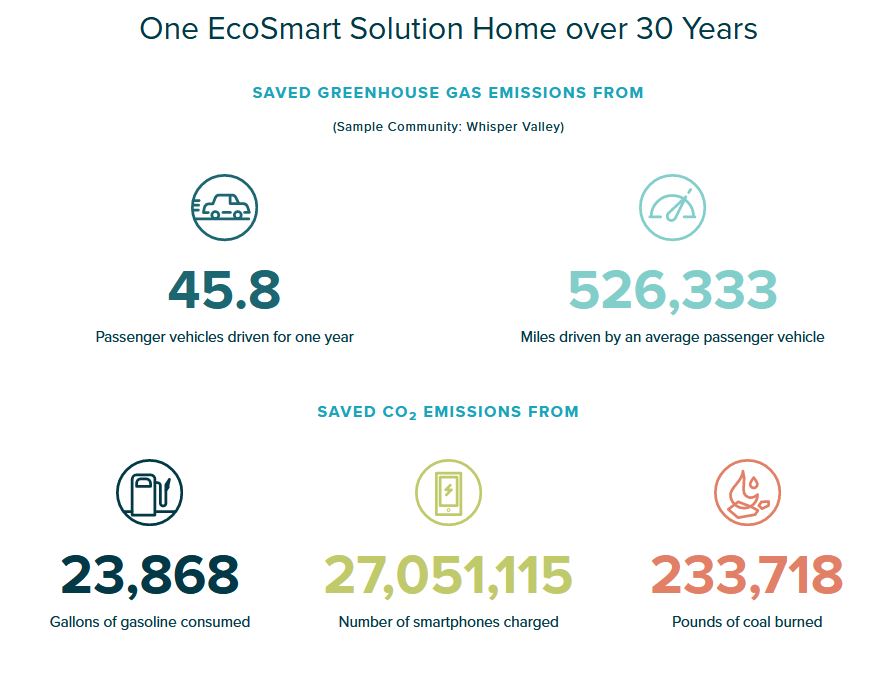 One EcoSmart Solution Home over 30 Years

SAVED GREENHOUSE GAS EMISSIONS FROM

(Sample Community: Whisper Valley)

45.8

Passenger vehicles driven for one year

526,333

Miles driven by an average passenger vehicle

SAVED $CO_2$ EMISSIONS FROM

23,868

Gallons of gasoline consumed

27,051,115

Number of smartphones charged

233,718

Pounds of coal burned